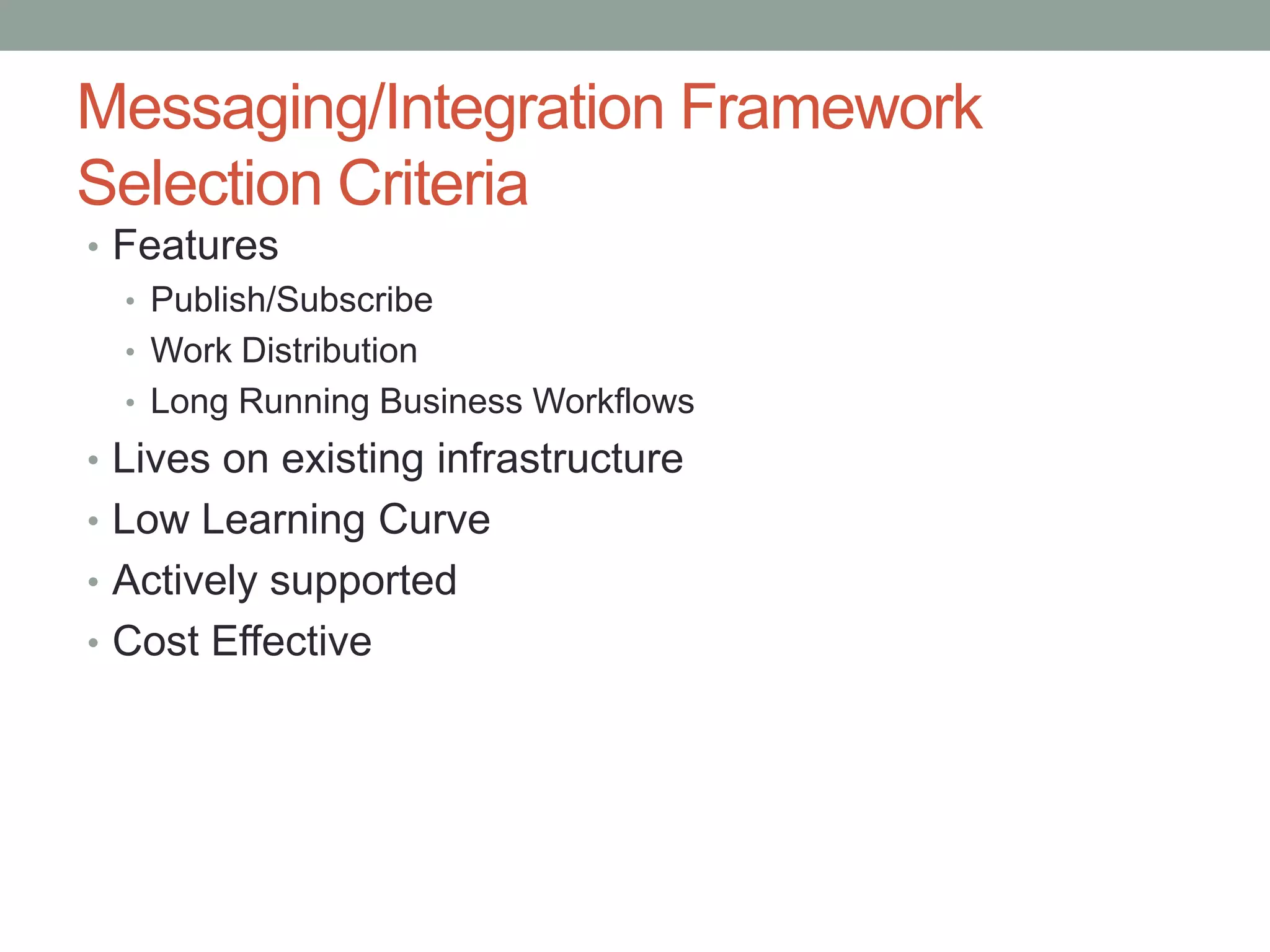 Messaging/Integration Framework Selection Criteria

• Features
  • Publish/Subscribe
  • Work Distribution
  • Long Running Business Workflows
• Lives on existing infrastructure
• Low Learning Curve
• Actively supported
• Cost Effective